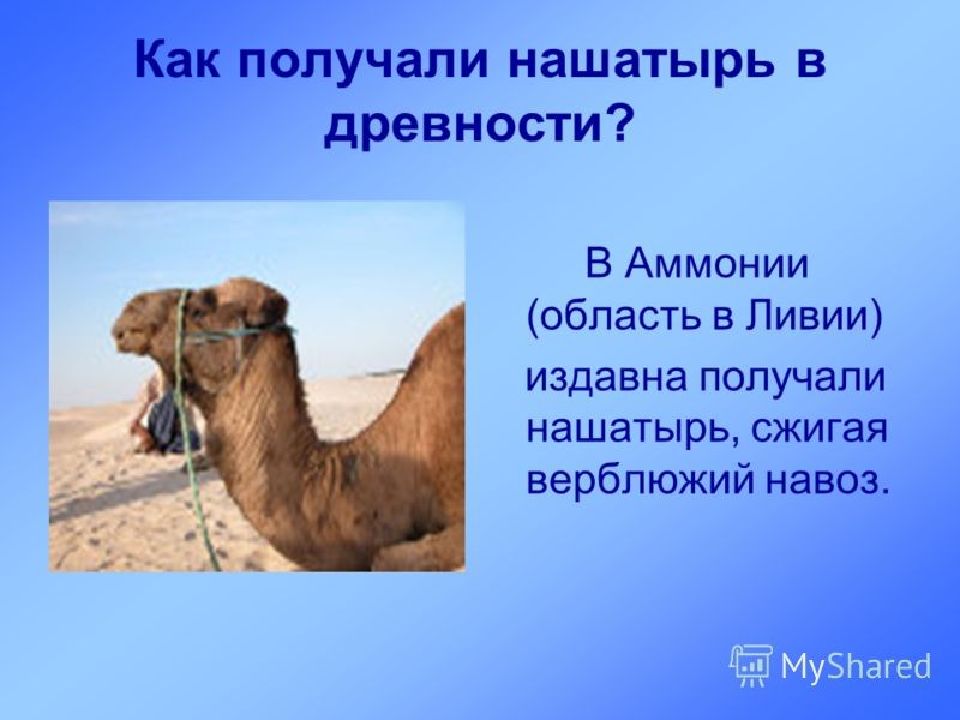 Как получали нашатырь в древности?

В Аммонии (область в Ливии) издавна получали нашатырь, сжигая верблюжий навоз.

MyShared